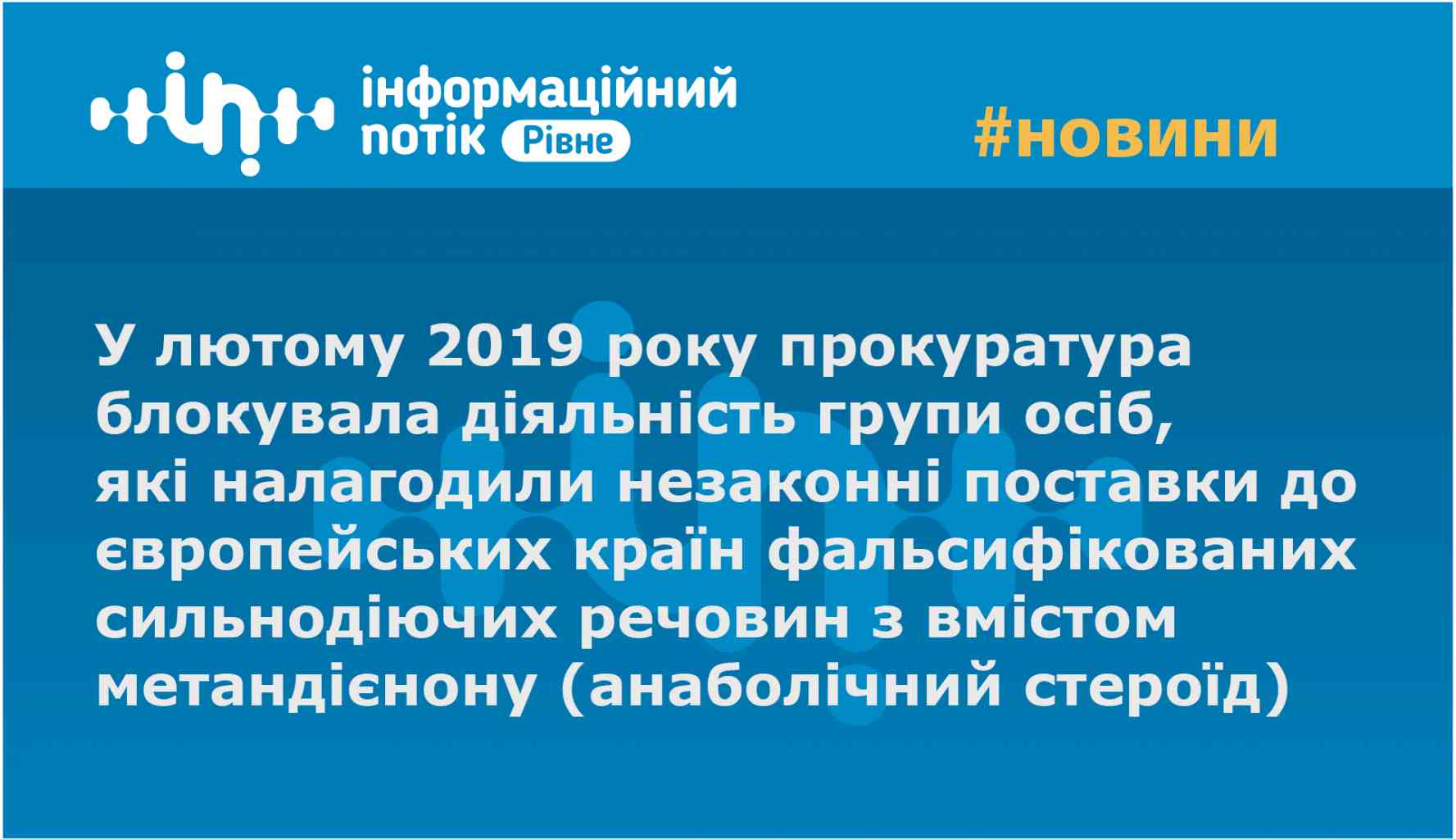 інформаційний потік Рівне

#новини

У лютому 2019 року прокуратура блокувала діяльність групи осіб, які налагодили незаконні поставки до європейських країн фальсифікованих сильнодіючих речовин з вмістом метандієнону (анаболічний стероїд)